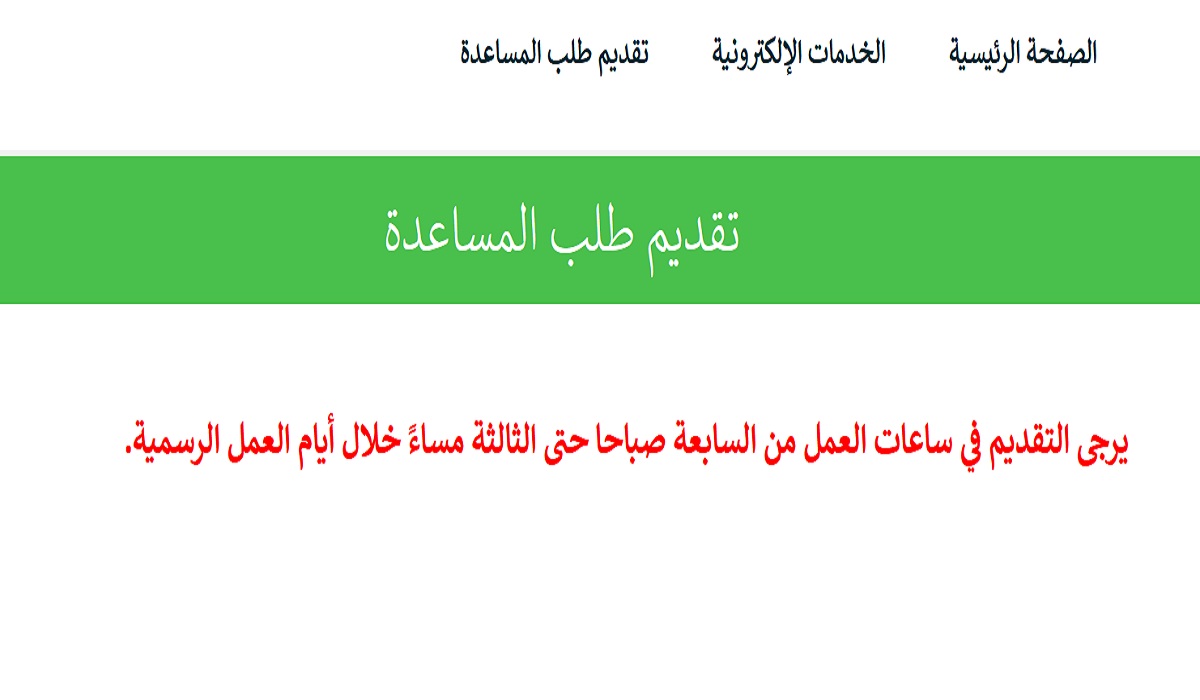 الصفحة الرئيسية الخدمات الإلكترونية تقديم طلب المساعدة

تقديم طلب المساعدة

يرجى التقديم في ساعات العمل من السابعة صباحا حتى الثالثة مساءً خلال أيام العمل الرسمية.